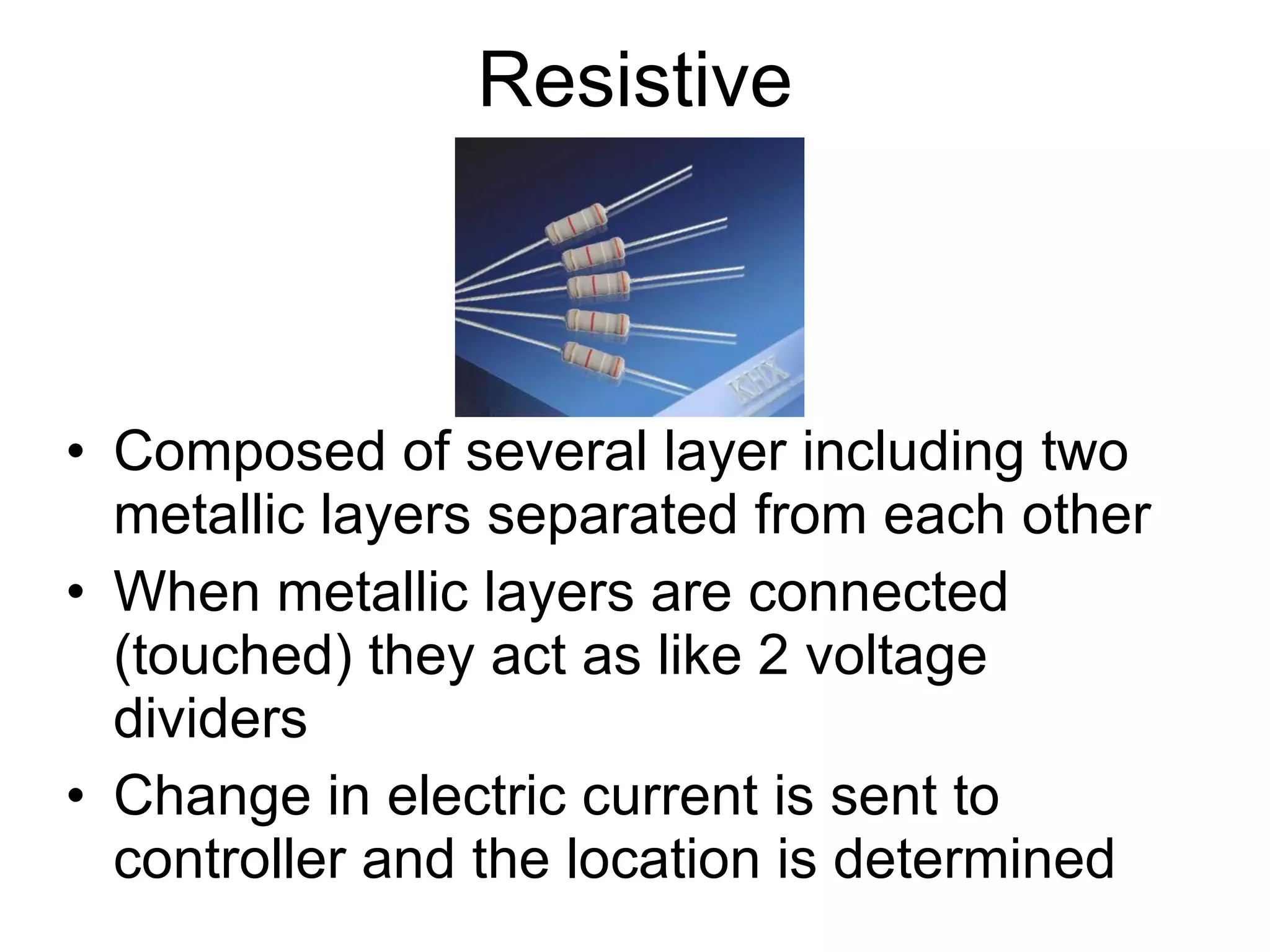 Resistive

KHX

• Composed of several layer including two metallic layers separated from each other
• When metallic layers are connected (touched) they act as like 2 voltage dividers
• Change in electric current is sent to controller and the location is determined